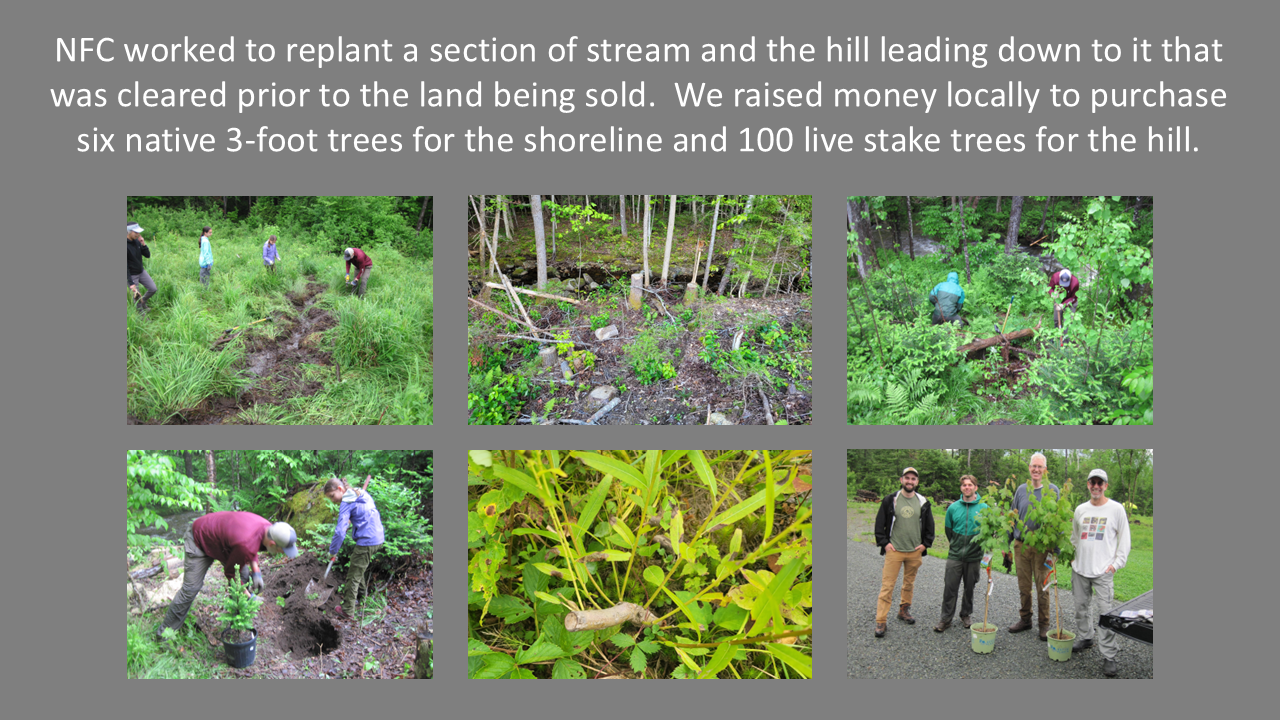 NFC worked to replant a section of stream and the hill leading down to it that was cleared prior to the land being sold.  We raised money locally to purchase six native 3-foot trees for the shoreline and 100 live stake trees for the hill.